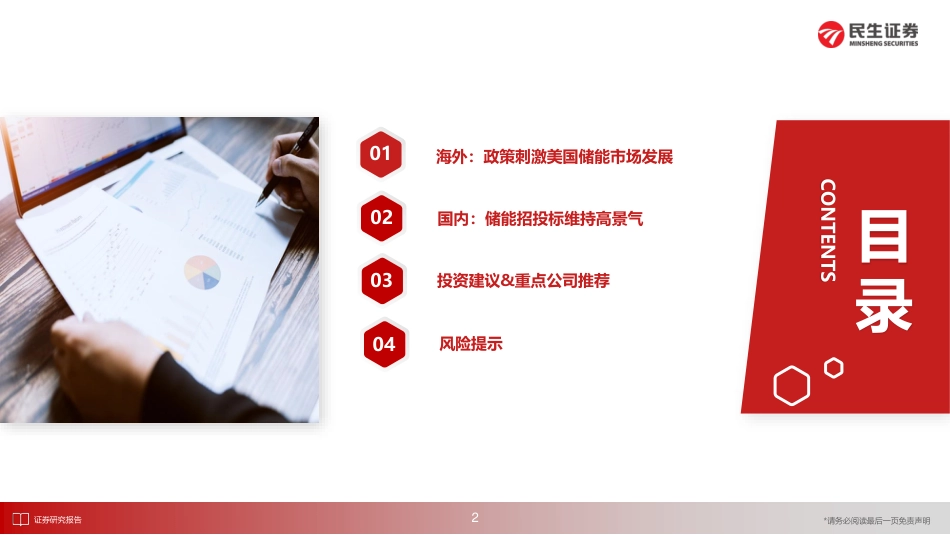 民生证券
MINSHENG SECURITIES

01 海外：政策刺激美国储能市场发展

02 国内：储能招投标维持高景气

03 投资建议&重点公司推荐

04 风险提示

CONTENTS

目录

证券研究报告

2

*请务必阅读最后一页免责声明